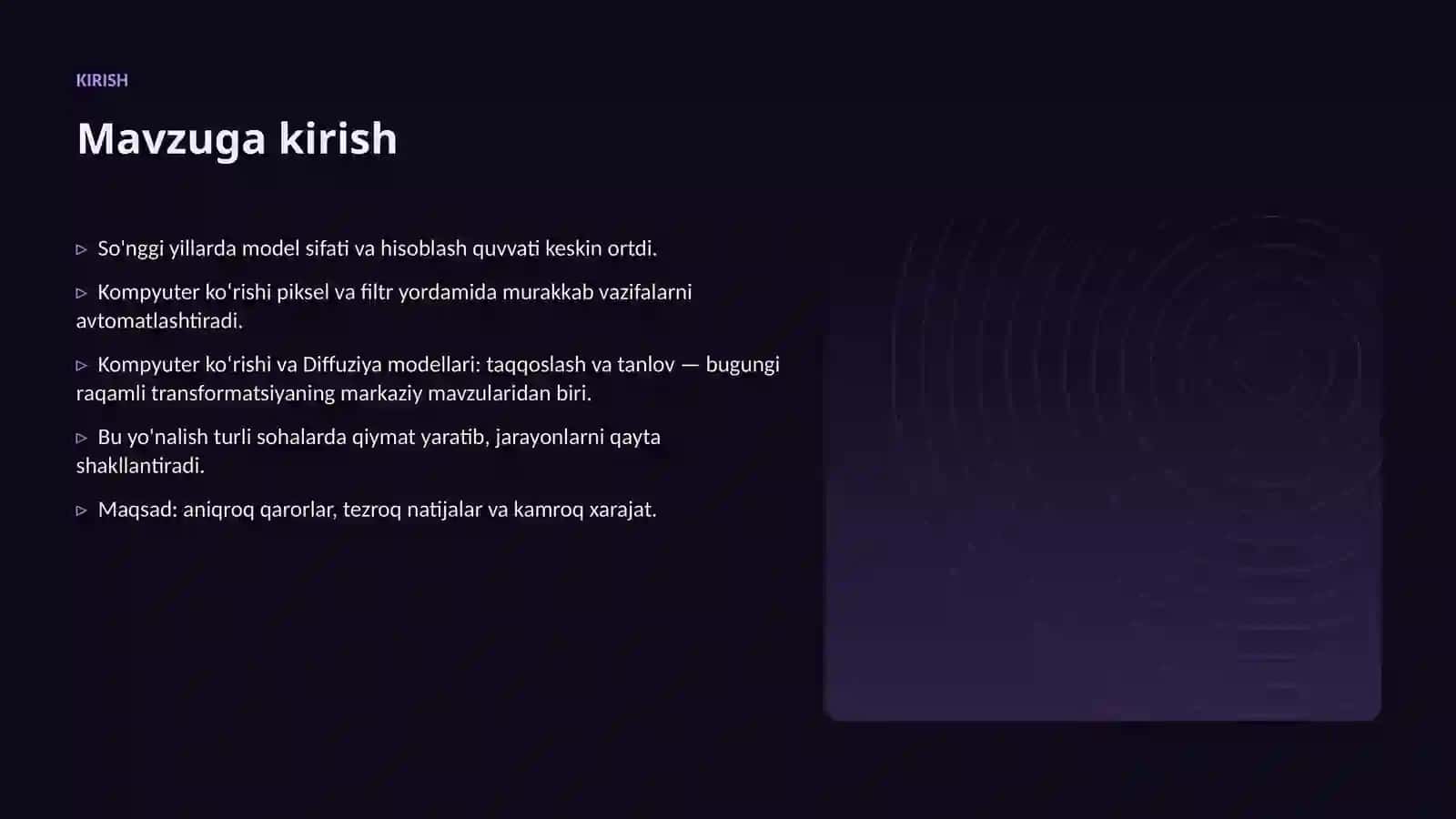 KIRISH

Mavzuga kirish

▷ So'nggi yillarda model sifati va hisoblash quvvati keskin ortdi.

▷ Kompyuter ko'rishi piksel va filtr yordamida murakkab vazifalarni avtomatlashtiradi.

▷ Kompyuter ko'rishi va Diffuziya modellari: taqqoslash va tanlov — bugungi raqamli transformatsiyaning markaziy mavzularidan biri.

▷ Bu yo'nalish turli sohalarda qiymat yaratib, jarayonlarni qayta shakllantiradi.

▷ Maqsad: aniqroq qarorlar, tezroq natijalar va kamroq xarajat.